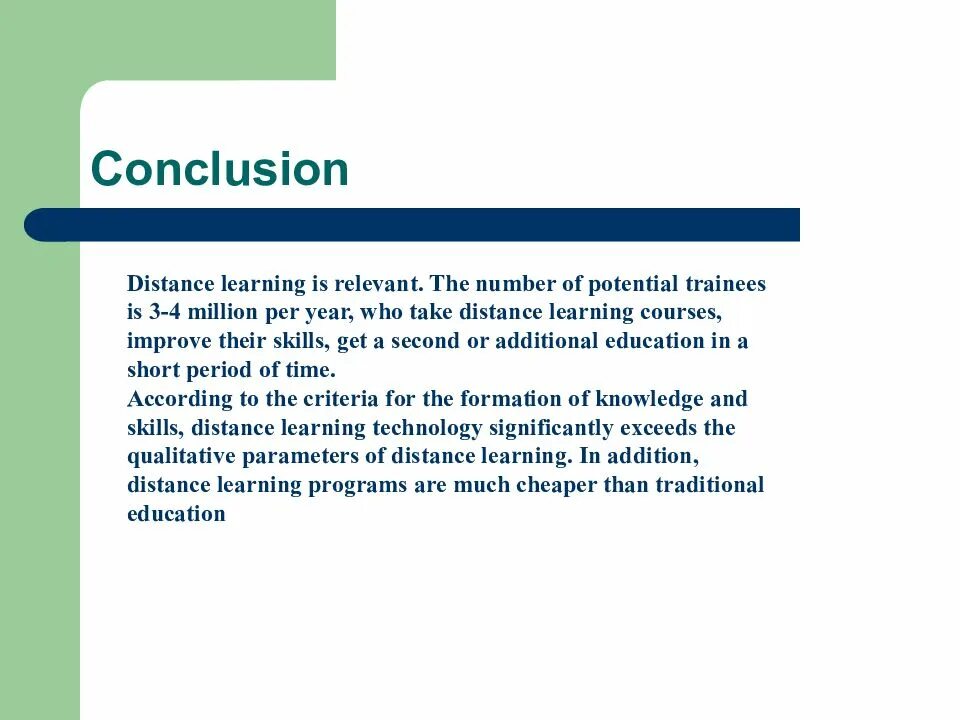 Conclusion

Distance learning is relevant. The number of potential trainees is 3-4 million per year, who take distance learning courses, improve their skills, get a second or additional education in a short period of time.
According to the criteria for the formation of knowledge and skills, distance learning technology significantly exceeds the qualitative parameters of distance learning. In addition, distance learning programs are much cheaper than traditional education